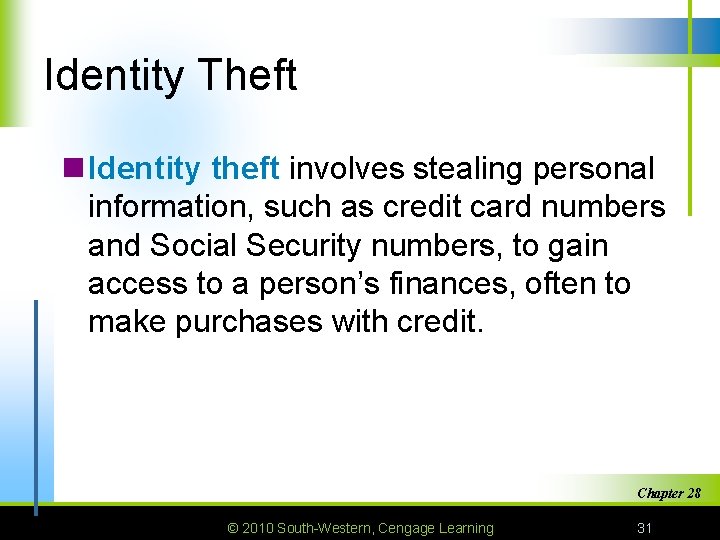 Identity Theft

Identity theft involves stealing personal information, such as credit card numbers and Social Security numbers, to gain access to a person's finances, often to make purchases with credit.

Chapter 28

© 2010 South-Western, Cengage Learning

31